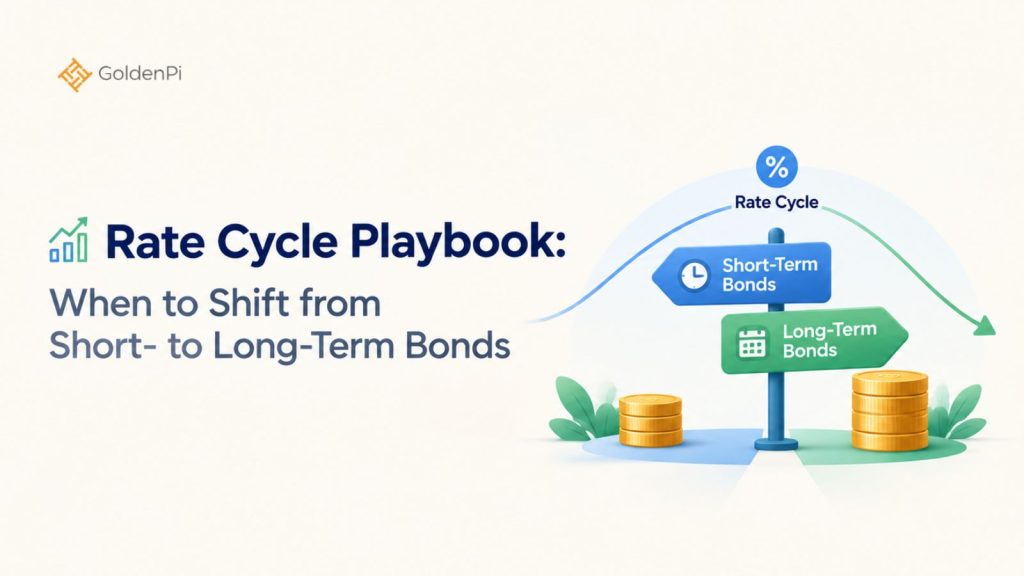 GoldenPi

Rate Cycle Playbook:

When to Shift from Short- to Long-Term Bonds

%

Rate Cycle

Short-Term Bonds

Long-Term Bonds